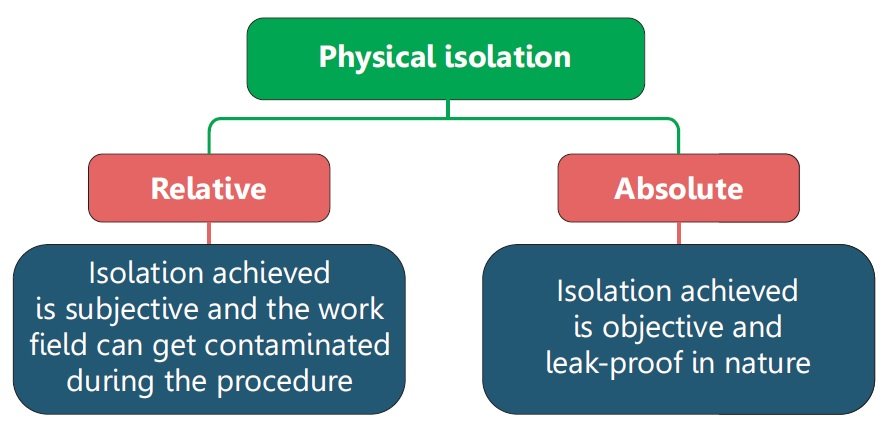 Physical isolation

Relative

Isolation achieved is subjective and the work field can get contaminated during the procedure

Absolute

Isolation achieved is objective and leak-proof in nature